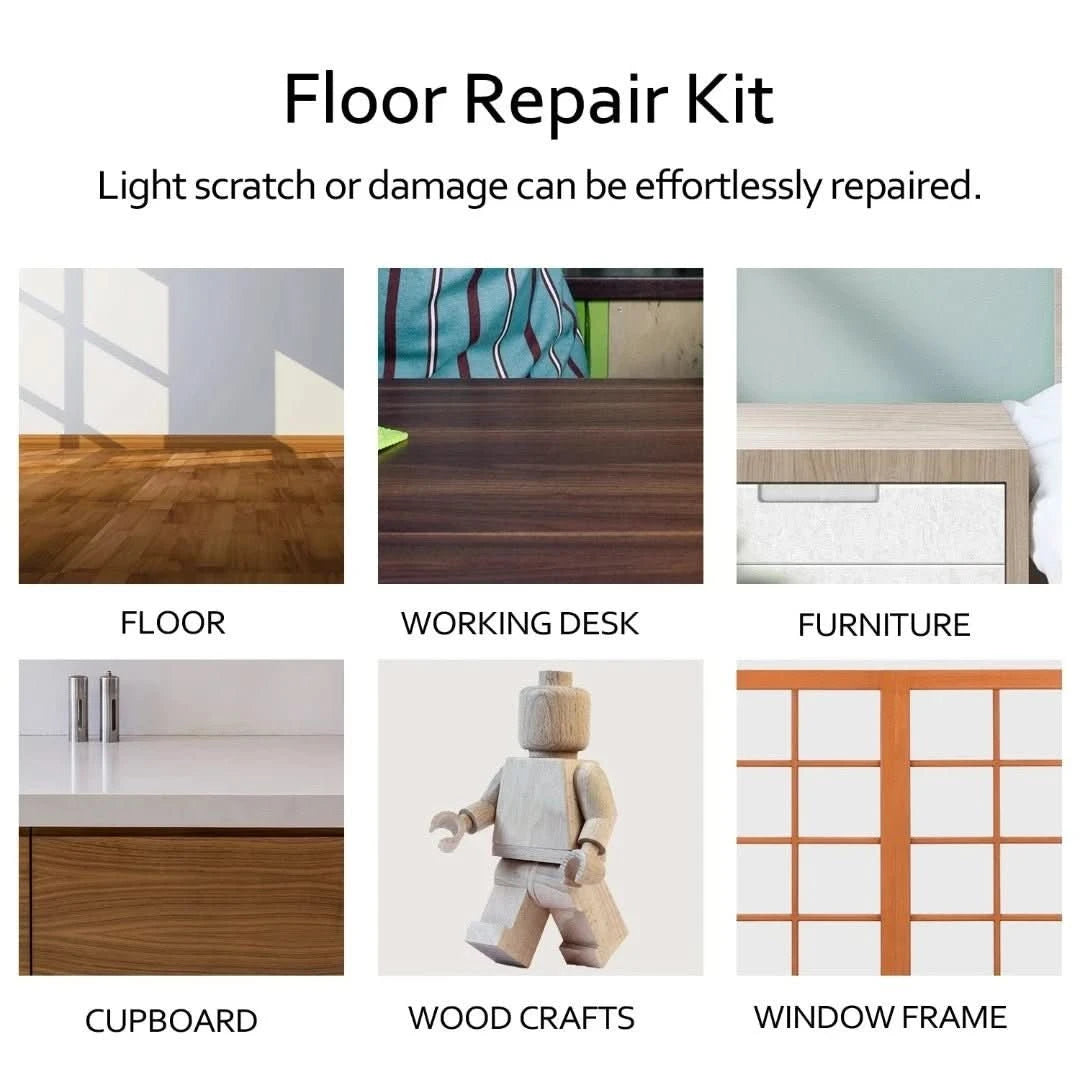 Floor Repair Kit

Light scratch or damage can be effortlessly repaired.

FLOOR

WORKING DESK

FURNITURE

CUPBOARD

WOOD CRAFTS

WINDOW FRAME